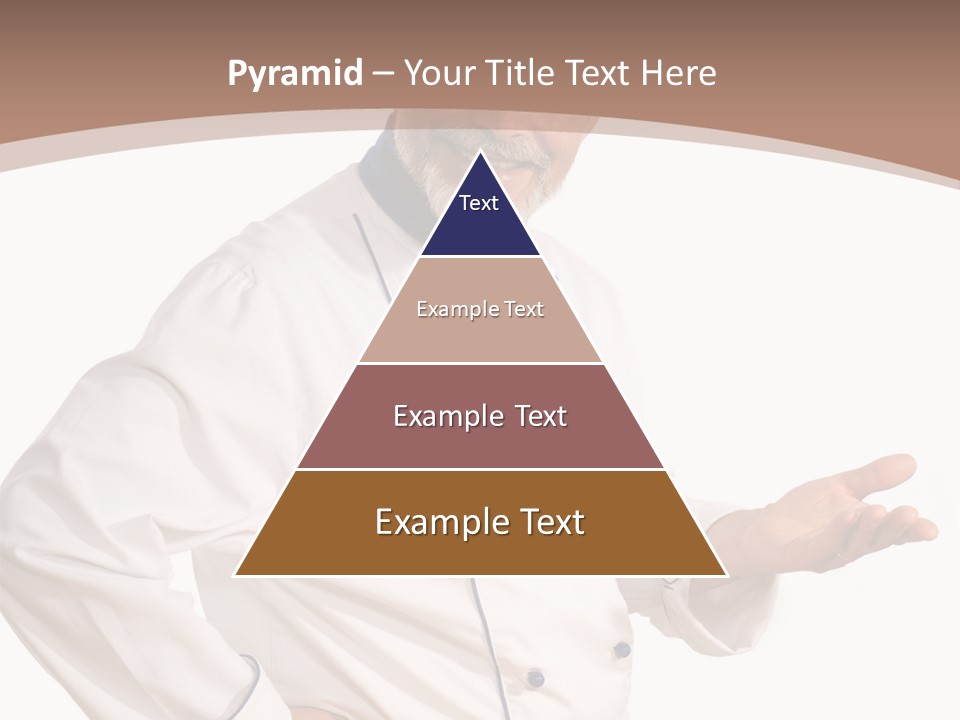 Pyramid – Your Title Text Here

Text

Example Text

Example Text

Example Text